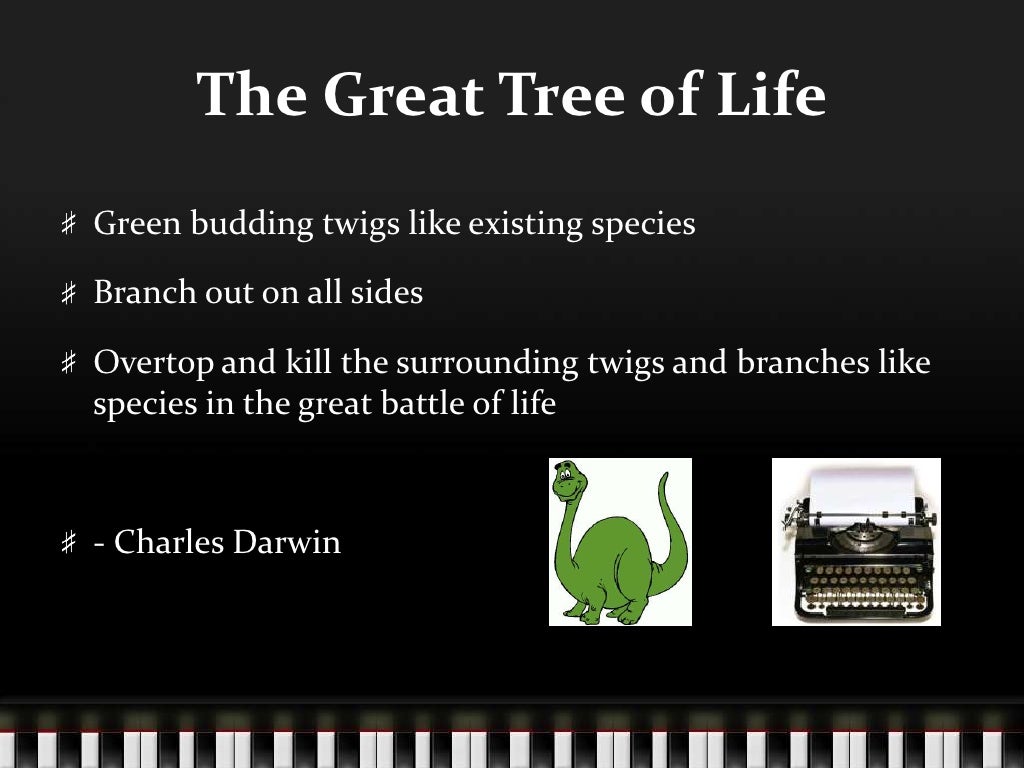 The Great Tree of Life

♯ Green budding twigs like existing species

♯ Branch out on all sides

♯ Overtop and kill the surrounding twigs and branches like species in the great battle of life

♯ - Charles Darwin